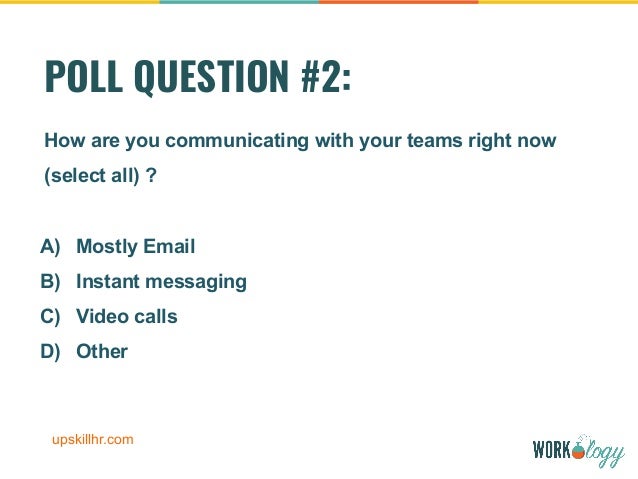 POLL QUESTION #2:

How are you communicating with your teams right now (select all) ?

A) Mostly Email
B) Instant messaging
C) Video calls
D) Other

upskillhr.com

WORKology